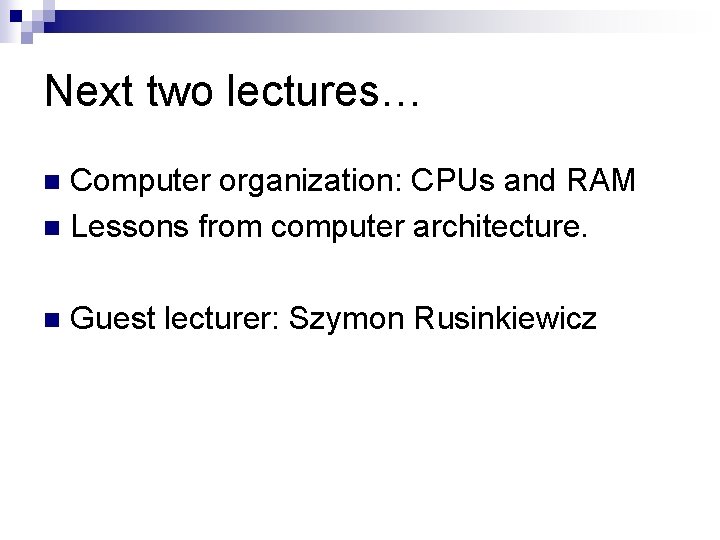 Next two lectures…

Computer organization: CPUs and RAM
Lessons from computer architecture.

Guest lecturer: Szymon Rusinkiewicz